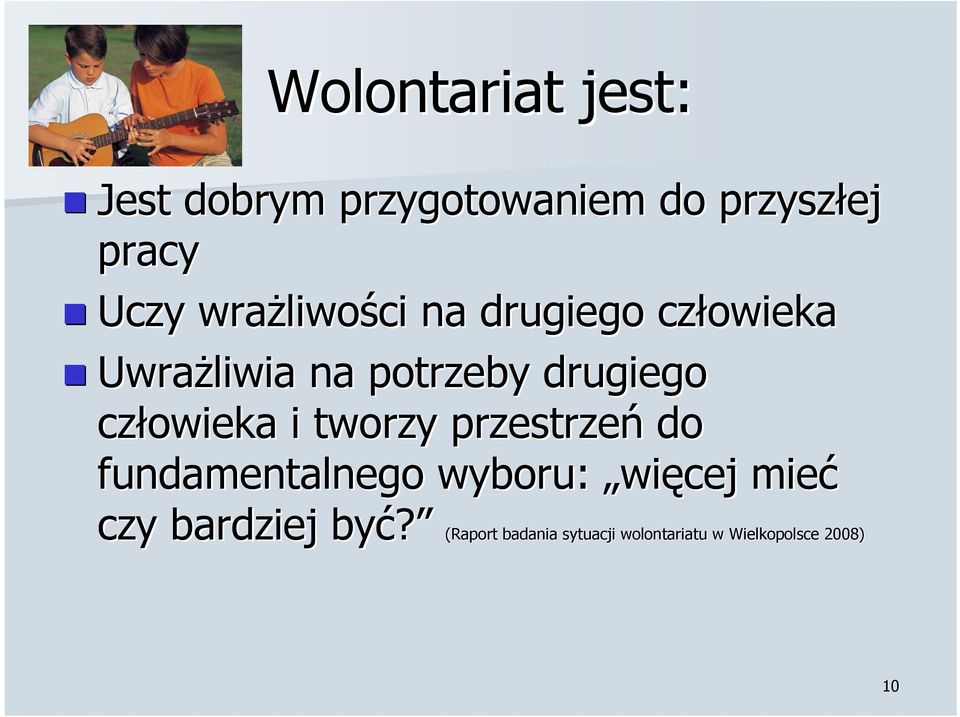 Wolontariat jest:

Jest dobrym przygotowaniem do przyszłej pracy

Uczy wrażliwości na drugiego człowieka

Uwrażliwia na potrzeby drugiego człowieka i tworzy przestrzeń do fundamentalnego wyboru: „więcej mieć czy bardziej być?” (Raport badania sytuacji wolontariatu w Wielkopolsce 2008)

10